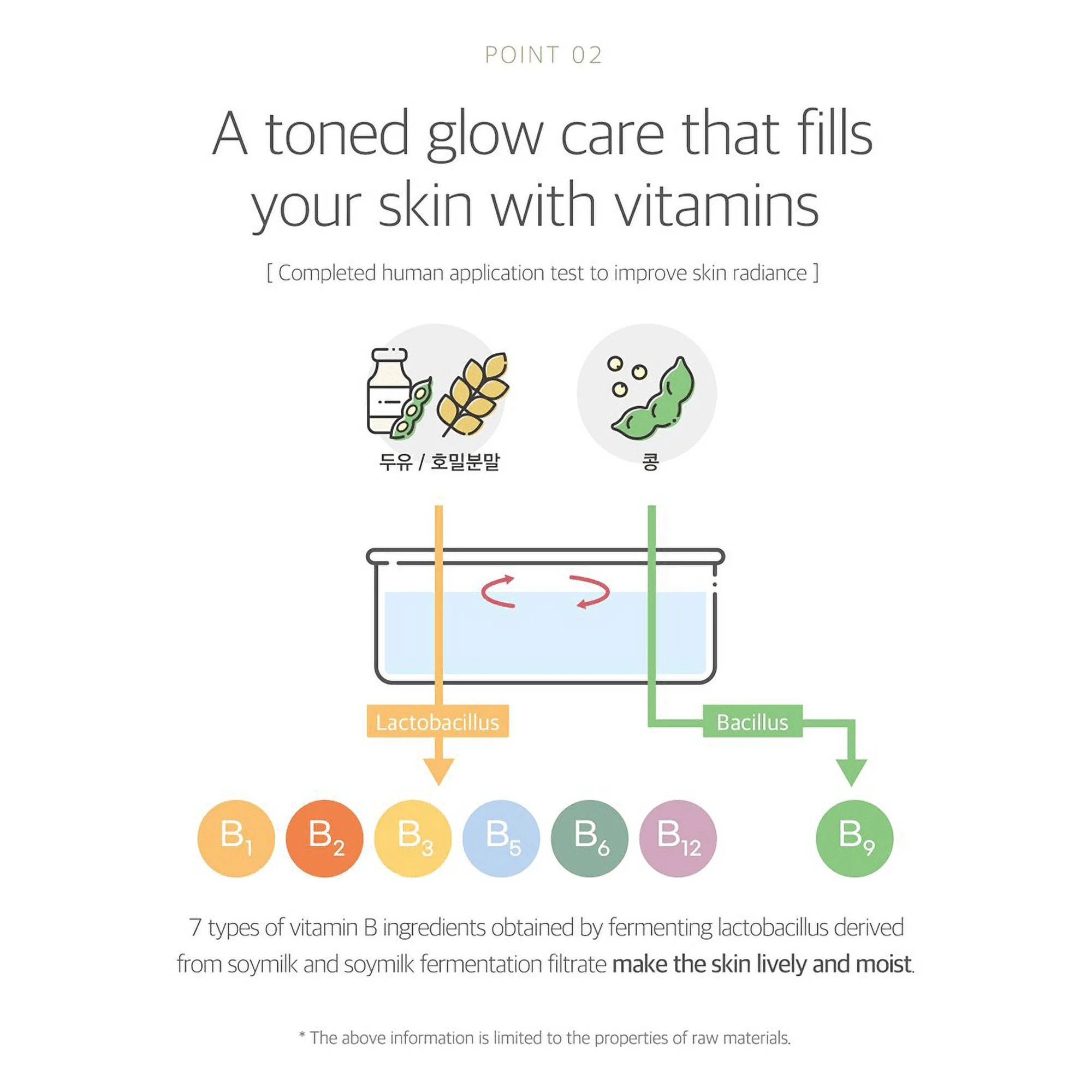 POINT 02

A toned glow care that fills your skin with vitamins

[ Completed human application test to improve skin radiance ]

두유 / 호밀분말

콩

Lactobacillus

Bacillus

$B_1$ $B_2$ $B_3$ $B_5$ $B_6$ $B_{12}$ $B_9$

7 types of vitamin B ingredients obtained by fermenting lactobacillus derived from soymilk and soymilk fermentation filtrate make the skin lively and moist.

* The above information is limited to the properties of raw materials.